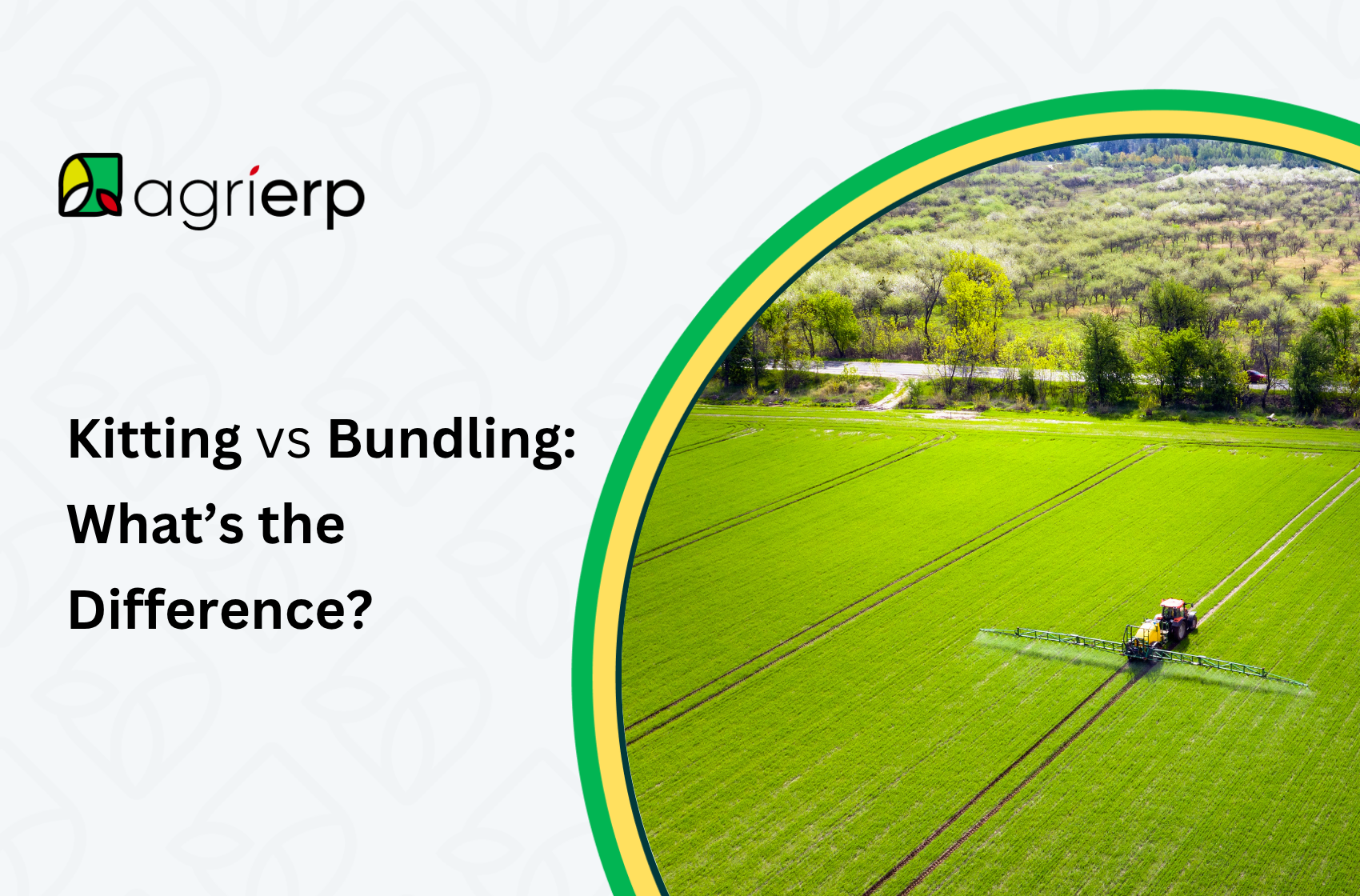 agrierp

Kitting vs Bundling: What's the Difference?